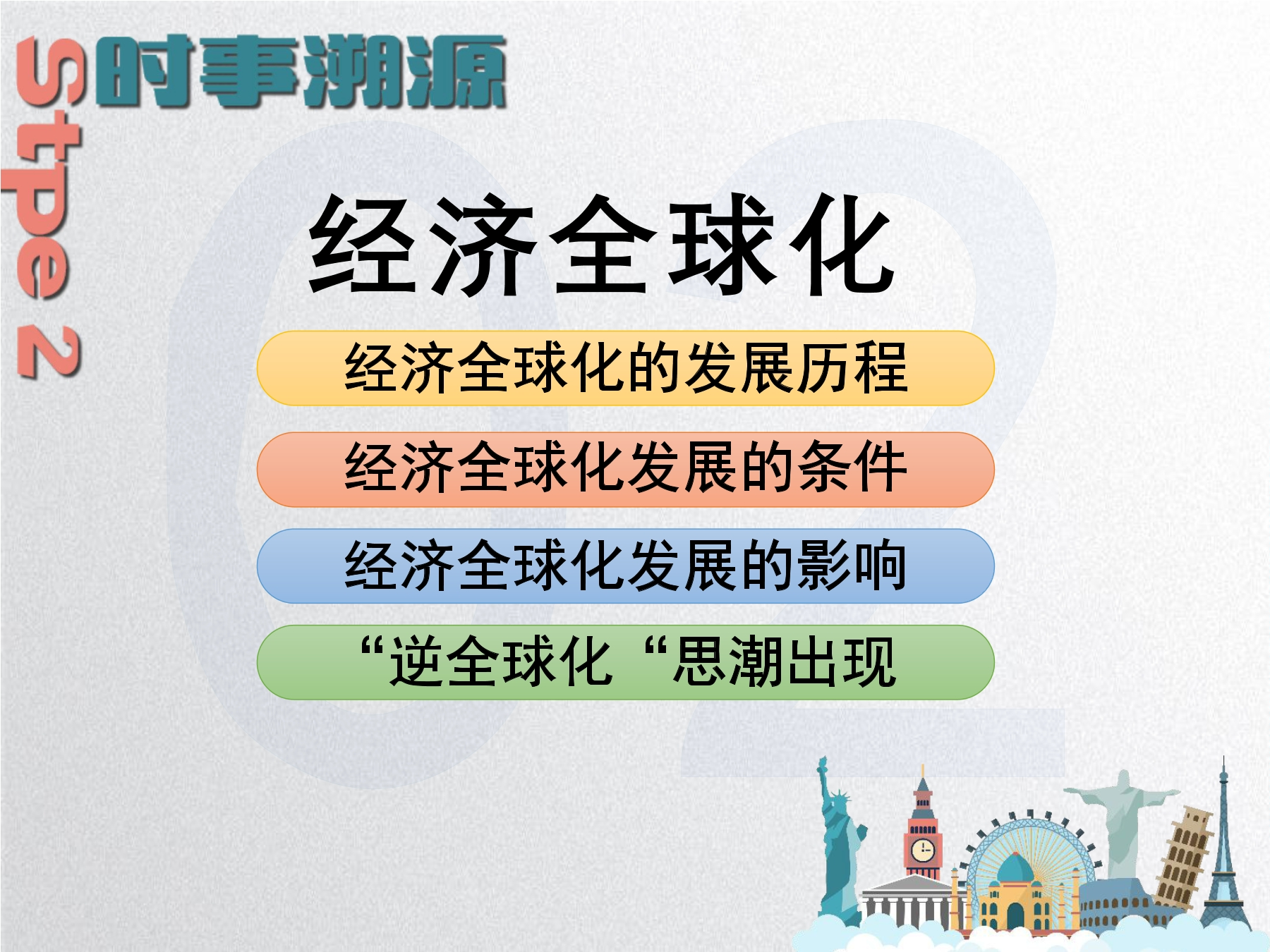 Stpe 2

时事溯源

经济全球化

经济全球化的发展历程

经济全球化发展的条件

经济全球化发展的影响

“逆全球化“思潮出现